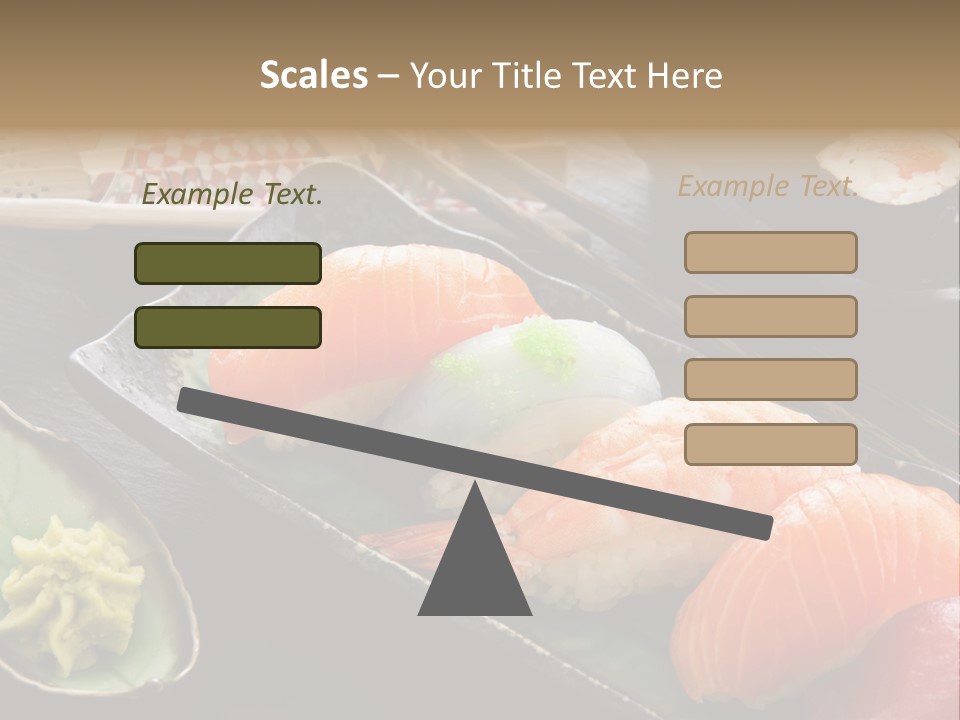 Scales – Your Title Text Here

Example Text.

Example Text.